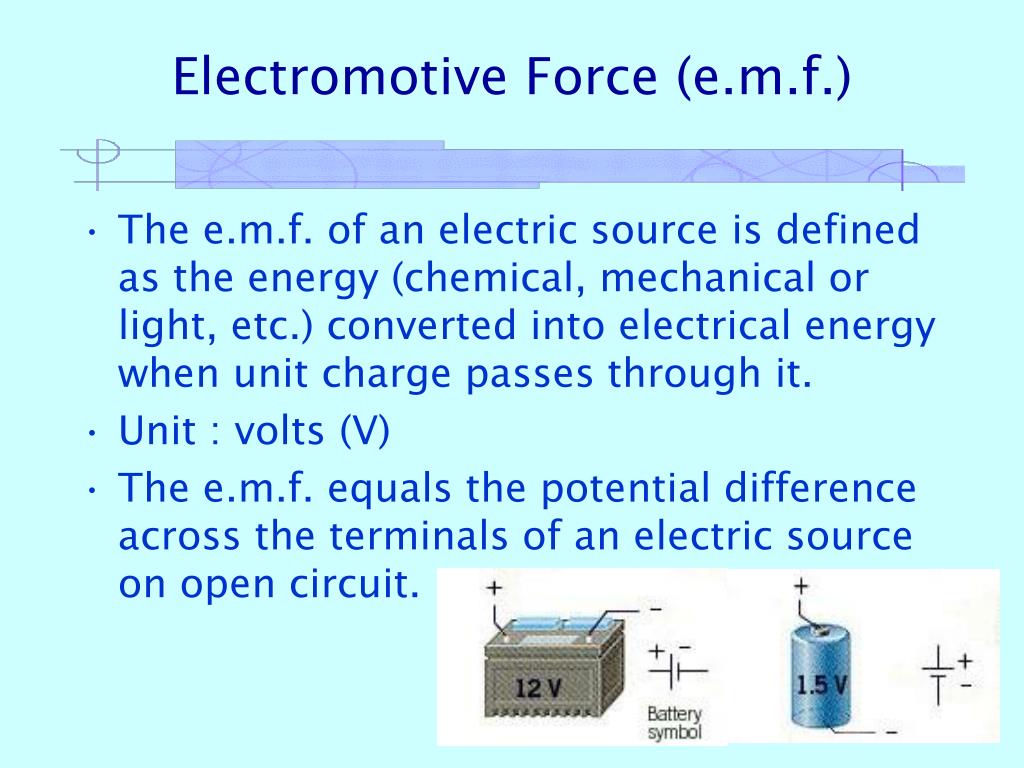 Electromotive Force (e.m.f.)

• The e.m.f. of an electric source is defined as the energy (chemical, mechanical or light, etc.) converted into electrical energy when unit charge passes through it.

• Unit : volts (V)

• The e.m.f. equals the potential difference across the terminals of an electric source on open circuit.

+
−
12 V
+ −
Battery symbol
+
1.5 V
−
+
−